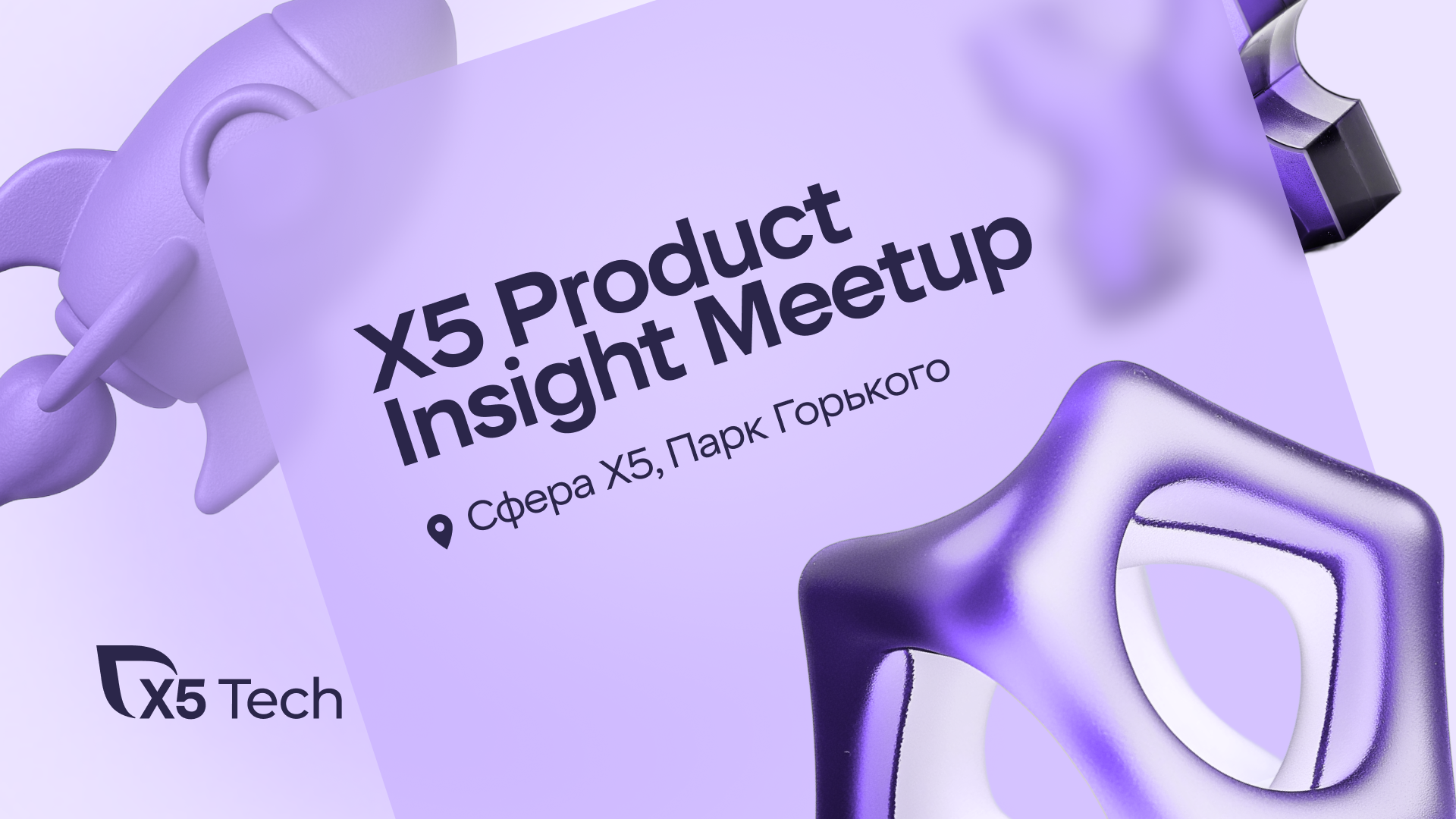 X5 Product Insight Meetup

Сфера X5, Парк Горького

X5 Tech